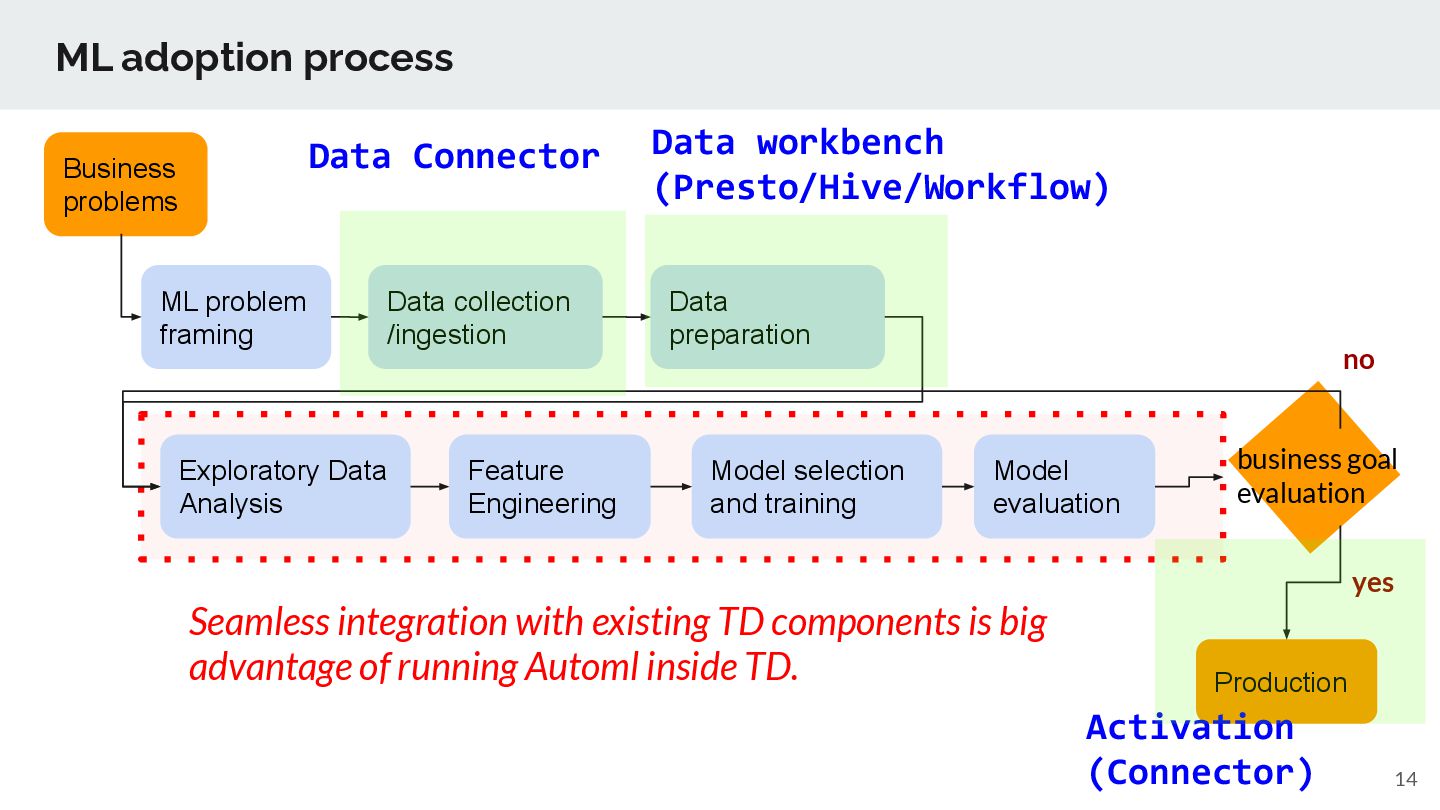 ML adoption process

Business problems

Data Connector

Data workbench (Presto/Hive/Workflow)

ML problem framing

Data collection /ingestion

Data preparation

no

Exploratory Data Analysis

Feature Engineering

Model selection and training

Model evaluation

business goal evaluation

yes

Seamless integration with existing TD components is big advantage of running Automl inside TD.

Production

Activation (Connector)

14